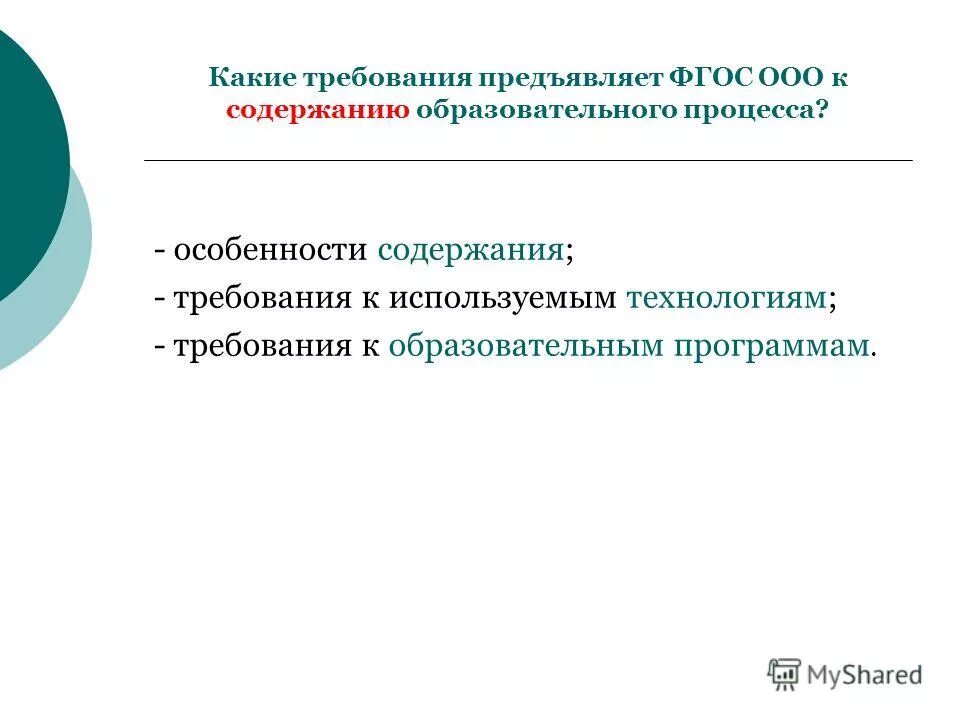 Какие требования предъявляет ФГОС ООО к содержанию образовательного процесса?

- особенности содержания;
- требования к используемым технологиям;
- требования к образовательным программам.

MyShared